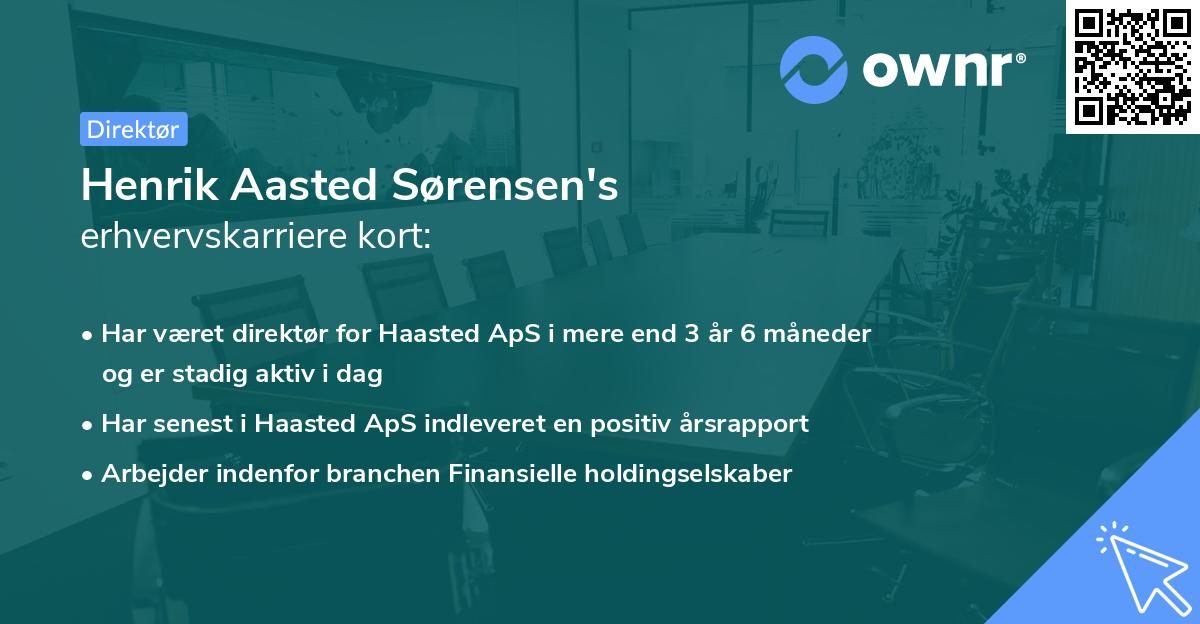 ownr®

Direktør

Henrik Aasted Sørensen's
erhvervskarriere kort:

• Har været direktør for Haasted ApS i mere end 3 år 6 måneder og er stadig aktiv i dag
• Har senest i Haasted ApS indleveret en positiv årsrapport
• Arbejder indenfor branchen Finansielle holdingselskaber